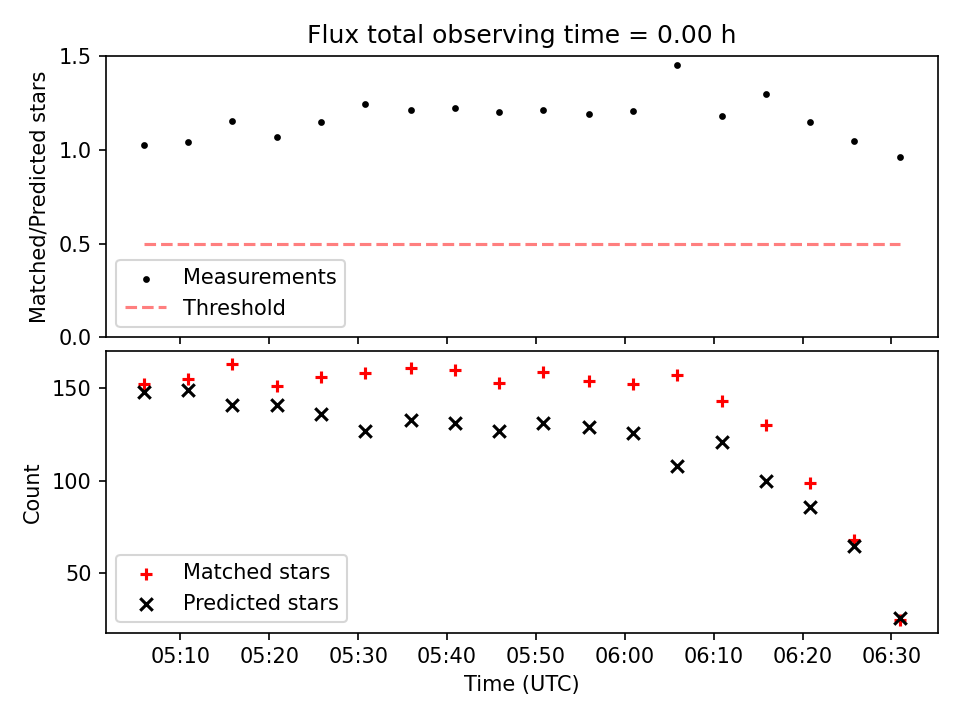 Flux total observing time = 0.00 h

Matched/Predicted stars

1.5
1.0
0.5
0.0

Measurements
Threshold

Count

150
100
50

Matched stars
Predicted stars

05:10
05:20
05:30
05:40
05:50
06:00
06:10
06:20
06:30

Time (UTC)